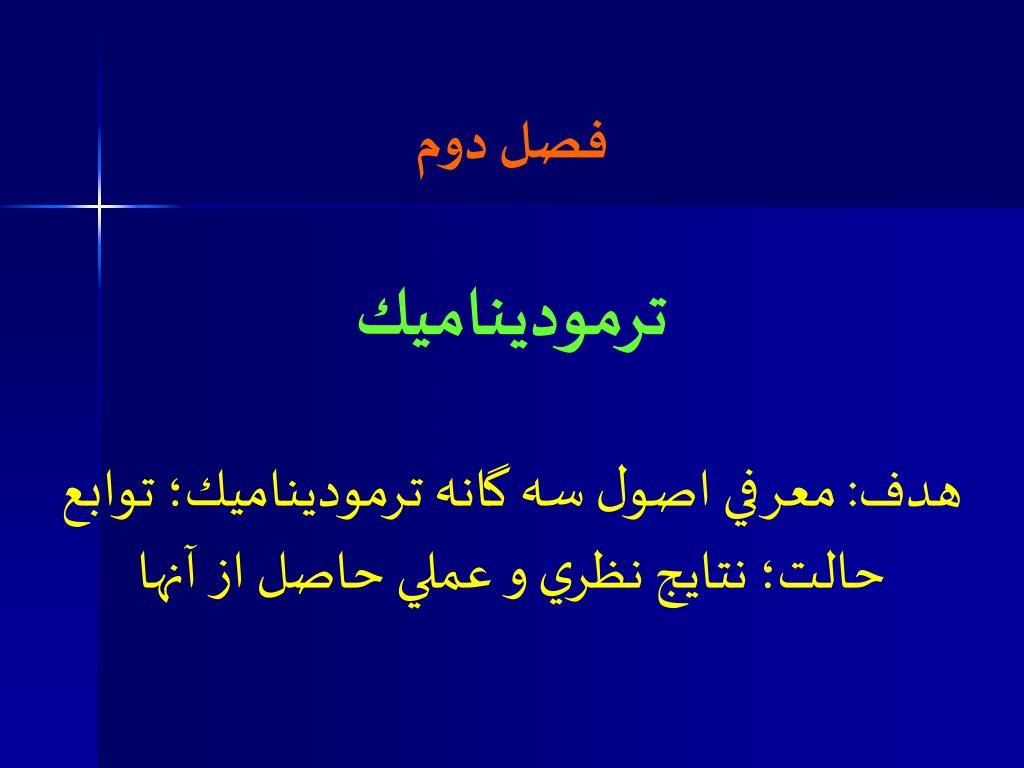 فصل دوم

ترموديناميك

هدف: معرفي اصول سه گانه ترموديناميك؛ توابع حالت؛ نتايج نظري و عملي حاصل از آنها